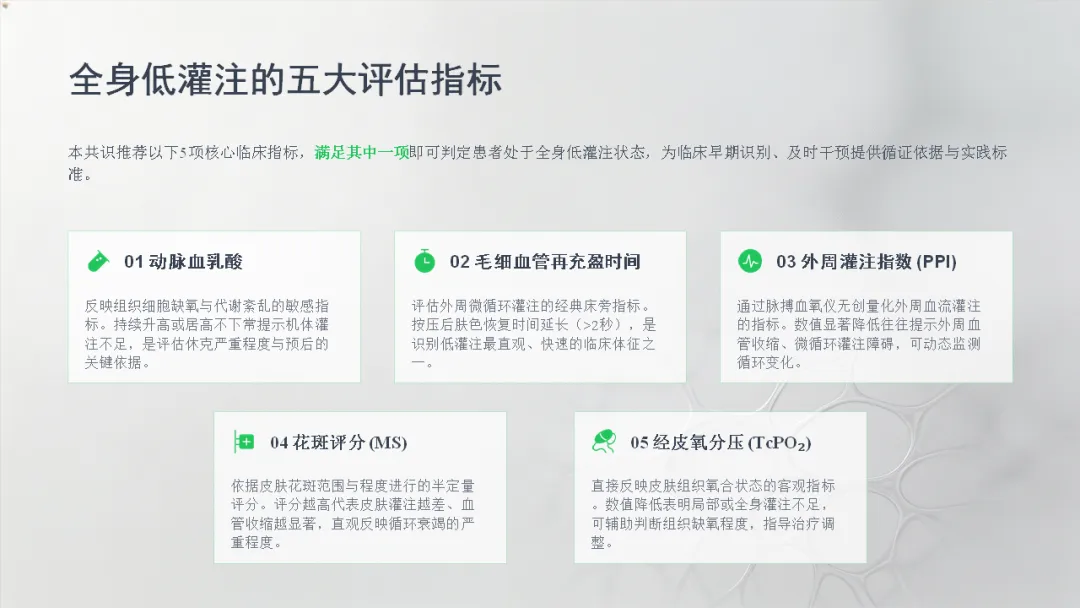 全身低灌注的五大评估指标

本共识推荐以下5项核心临床指标，满足其中一项即可判定患者处于全身低灌注状态，为临床早期识别、及时干预提供循证依据与实践标准。

01 动脉血乳酸

反映组织细胞缺氧与代谢紊乱的敏感指标。持续升高或居高不下常提示机体灌注不足，是评估休克严重程度与预后的关键依据。

02 毛细血管再充盈时间

评估外周微循环灌注的经典床旁指标。按压后肤色恢复时间延长（>2秒），是识别低灌注最直观、快速的临床体征之一。

03 外周灌注指数 (PPI)

通过脉搏血氧仪无创量化外周血流灌注的指标。数值显著降低往往提示外周血管收缩、微循环灌注障碍，可动态监测循环变化。

04 花斑评分 (MS)

依据皮肤花斑范围与程度进行的半定量评分。评分越高代表皮肤灌注越差、血管收缩越显著，直观反映循环衰竭的严重程度。

05 经皮氧分压 ($TcPO_2$)

直接反映皮肤组织氧合状态的客观指标。数值降低表明局部或全身灌注不足，可辅助判断组织缺氧程度，指导治疗调整。